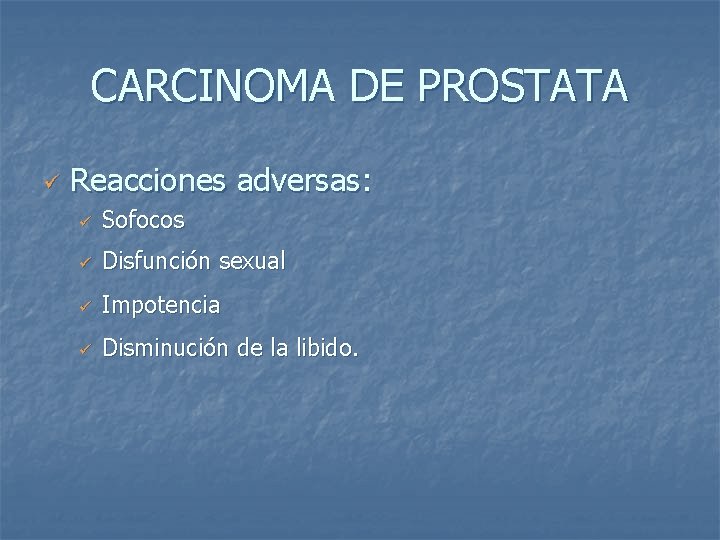 CARCINOMA DE PROSTATA

✓ Reacciones adversas:

✓ Sofocos

✓ Disfunción sexual

✓ Impotencia

✓ Disminución de la libido.